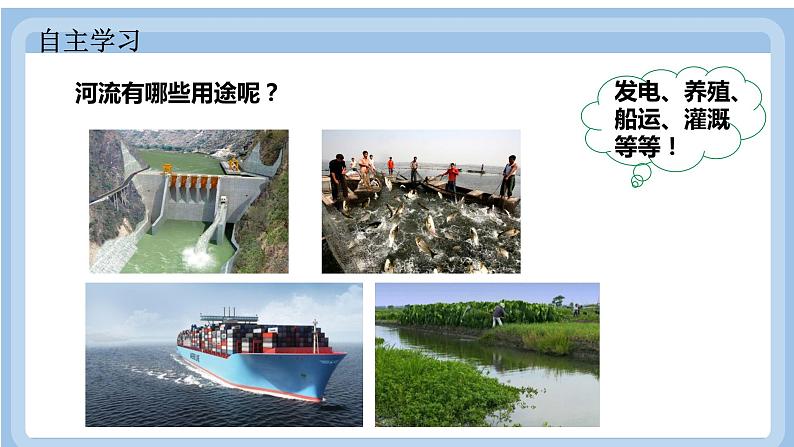 自主学习

河流有哪些用途呢？

发电、养殖、船运、灌溉等等！